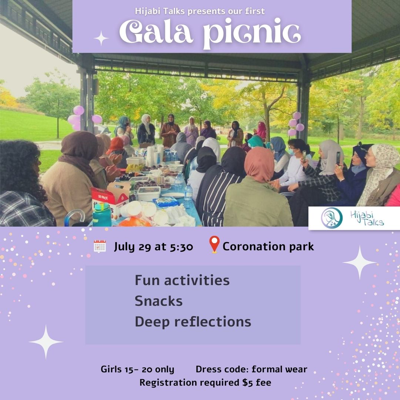 Hijabi Talks presents our first
Gala picnic

Hijabi Talks

July 29 at 5:30 Coronation park

Fun activities
Snacks
Deep reflections

Girls 15- 20 only Dress code: formal wear
Registration required $5 fee